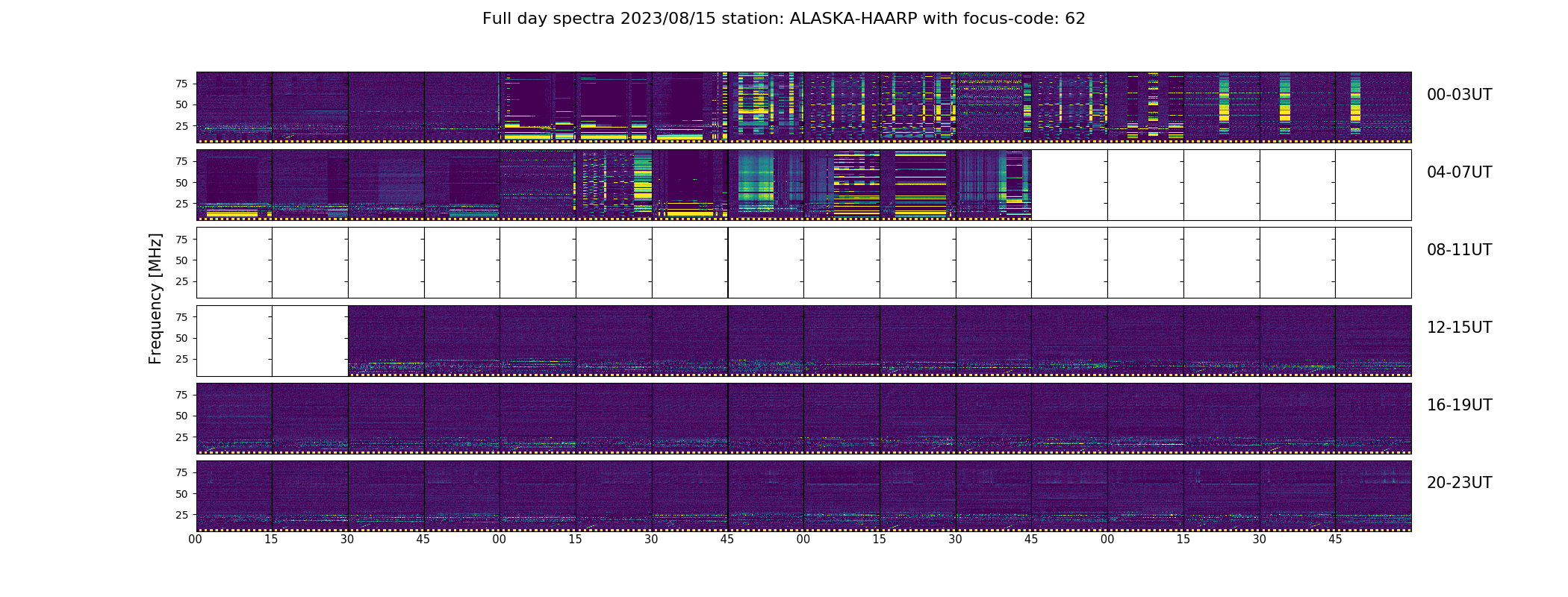 Full day spectra 2023/08/15 station: ALASKA-HAARP with focus-code: 62

Frequency [MHz]

75
50
25
00-03UT

75
50
25
04-07UT

75
50
25
08-11UT

75
50
25
12-15UT

75
50
25
16-19UT

75
50
25
20-23UT

00 15 30 45 00 15 30 45 00 15 30 45 00 15 30 45